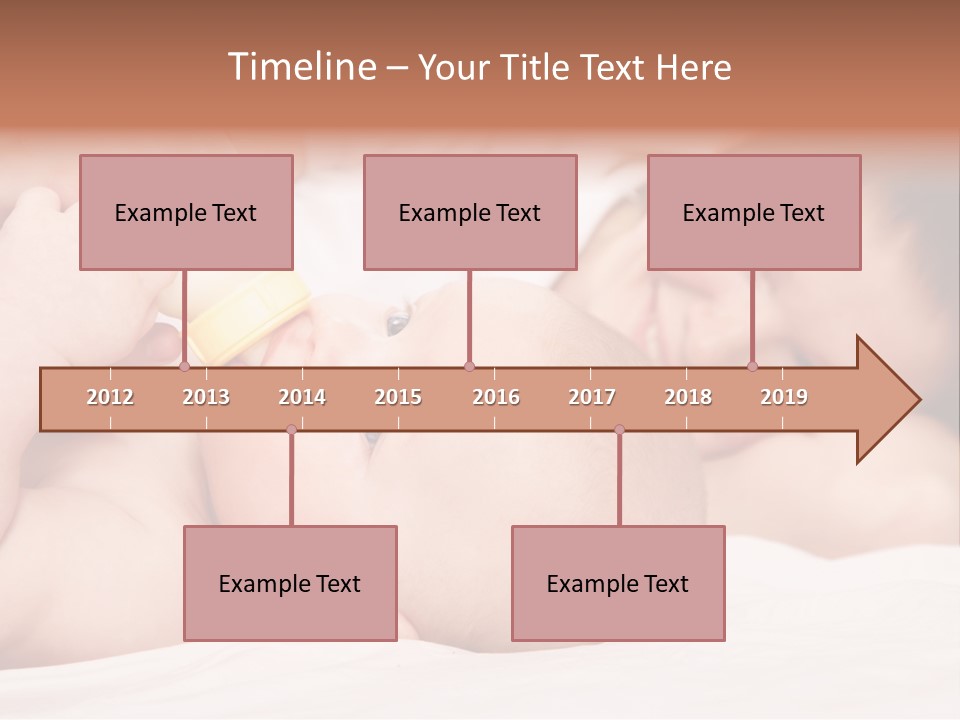 Timeline – Your Title Text Here

Example Text

Example Text

Example Text

2012
2013
2014
2015
2016
2017
2018
2019

Example Text

Example Text